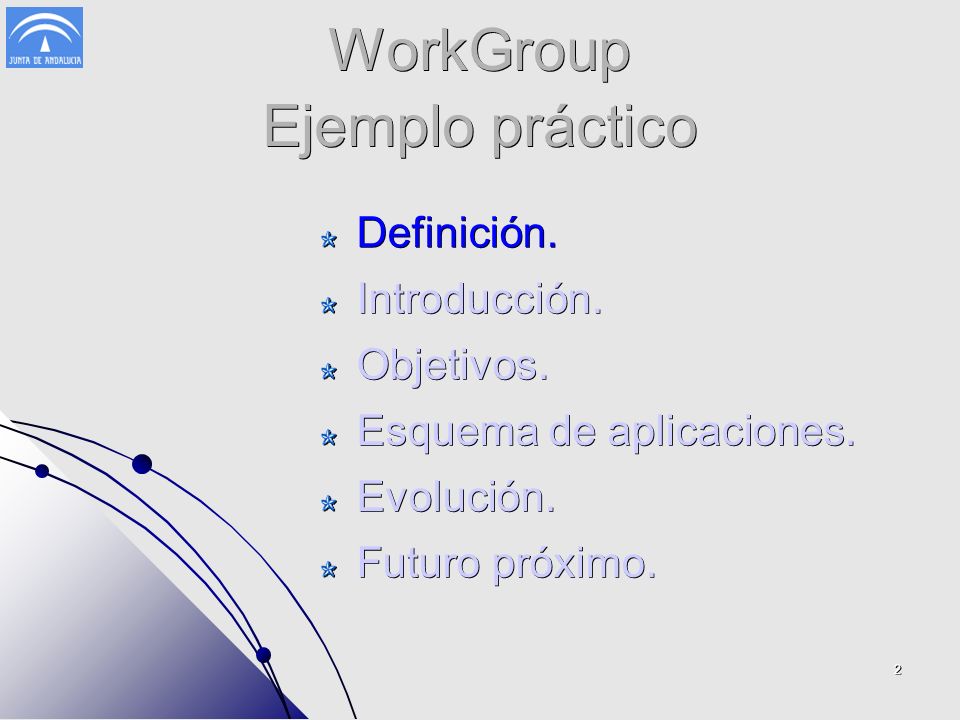 JUNTA DE ANDALUCIA

WorkGroup
Ejemplo práctico

Definición.
Introducción.
Objetivos.
Esquema de aplicaciones.
Evolución.
Futuro próximo.

2